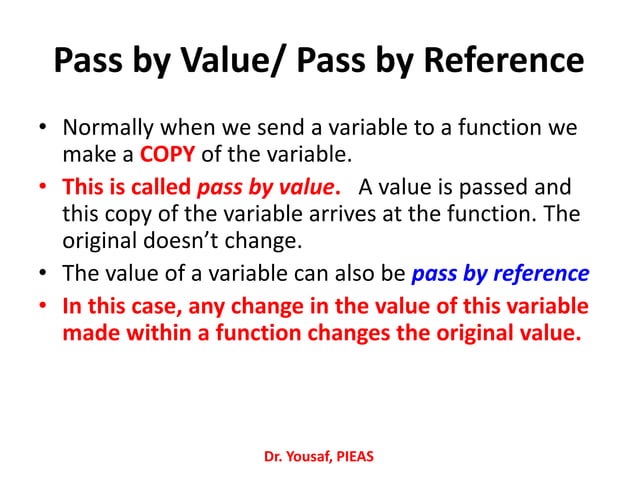 Pass by Value/ Pass by Reference

• Normally when we send a variable to a function we make a COPY of the variable.

• This is called pass by value. A value is passed and this copy of the variable arrives at the function. The original doesn't change.

• The value of a variable can also be pass by reference

• In this case, any change in the value of this variable made within a function changes the original value.

Dr. Yousaf, PIEAS